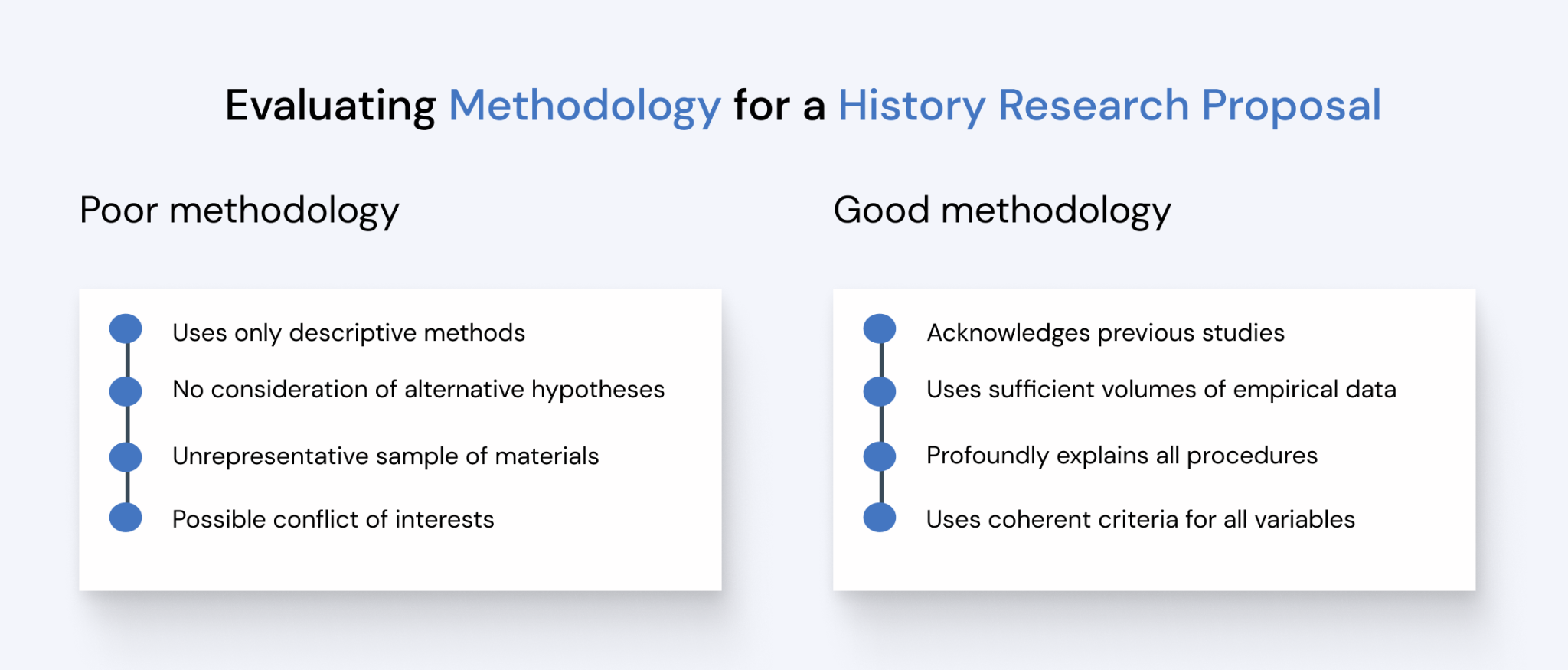 Evaluating Methodology for a History Research Proposal

Poor methodology

Uses only descriptive methods
No consideration of alternative hypotheses
Unrepresentative sample of materials
Possible conflict of interests

Good methodology

Acknowledges previous studies
Uses sufficient volumes of empirical data
Profoundly explains all procedures
Uses coherent criteria for all variables